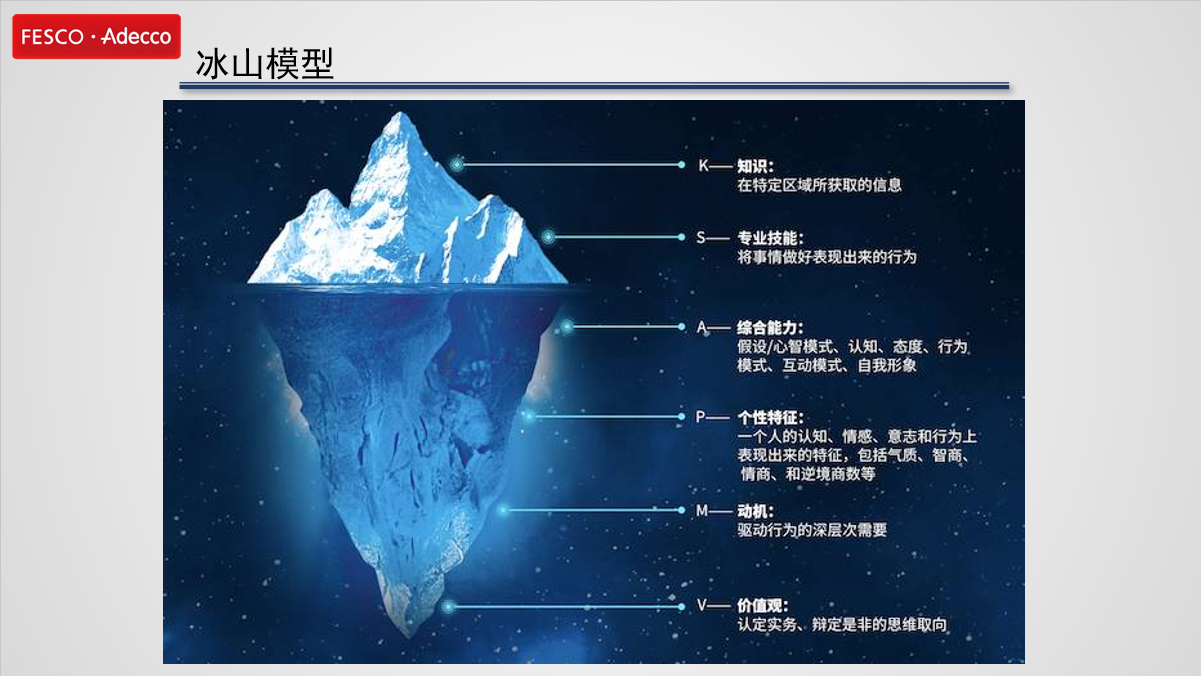 FESCO · Adecco

冰山模型

K— 知识:
在特定区域所获取的信息

S— 专业技能:
将事情做好表现出来的行为

A— 综合能力:
假设/心智模式、认知、态度、行为模式、互动模式、自我形象

P— 个性特征:
一个人的认知、情感、意志和行为上表现出来的特征，包括气质、智商、情商、和逆境商数等

M— 动机:
驱动行为的深层次需要

V— 价值观:
认定实务、辩定是非的思维取向